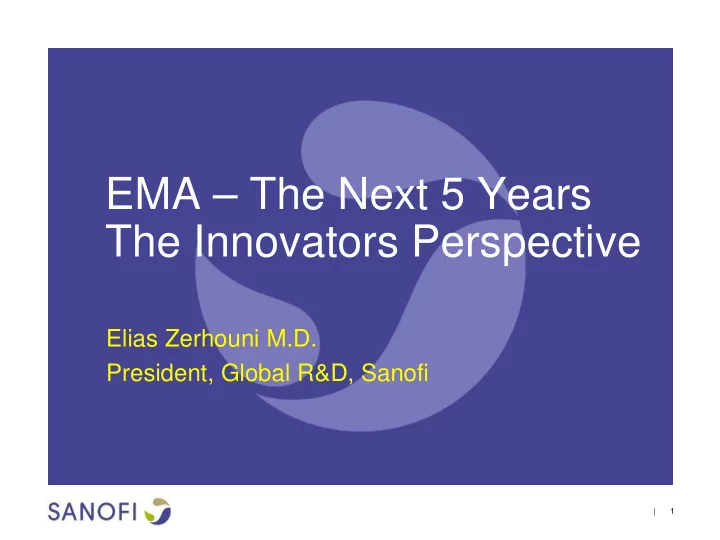 EMA – The Next 5 Years
The Innovators Perspective

Elias Zerhouni M.D.
President, Global R&D, Sanofi

SANOFI

| 1